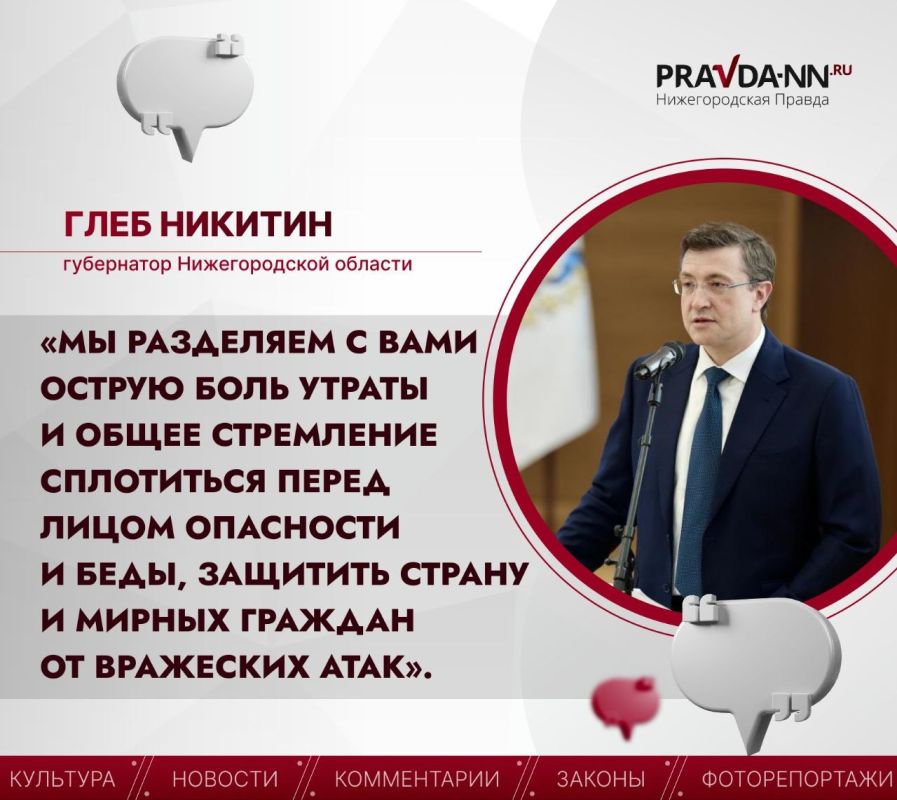 PRAVDA-NN.RU
Нижегородская Правда

ГЛЕБ НИКИТИН
губернатор Нижегородской области

«МЫ РАЗДЕЛЯЕМ С ВАМИ ОСТРУЮ БОЛЬ УТРАТЫ И ОБЩЕЕ СТРЕМЛЕНИЕ СПЛОТИТЬСЯ ПЕРЕД ЛИЦОМ ОПАСНОСТИ И БЕДЫ, ЗАЩИТИТЬ СТРАНУ И МИРНЫХ ГРАЖДАН ОТ ВРАЖЕСКИХ АТАК».

КУЛЬТУРА // НОВОСТИ // КОММЕНТАРИИ // ЗАКОНЫ // ФОТОРЕПОРТАЖИ